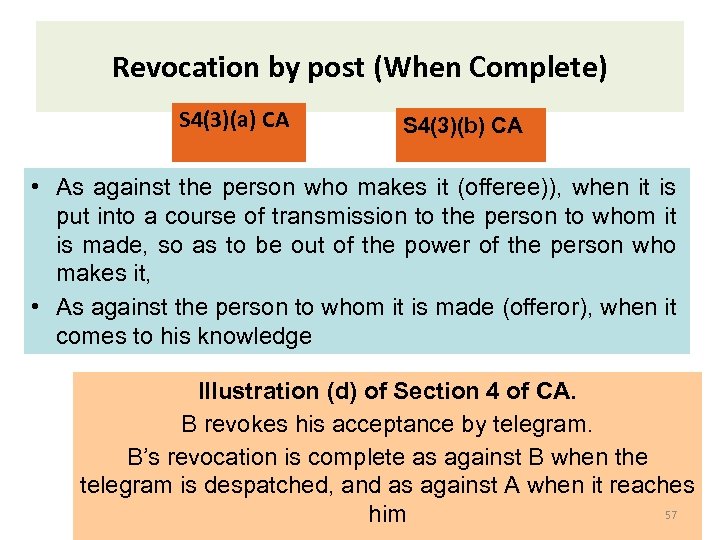 Revocation by post (When Complete)

S4(3)(a) CA

S4(3)(b) CA

• As against the person who makes it (offeree)), when it is put into a course of transmission to the person to whom it is made, so as to be out of the power of the person who makes it,
• As against the person to whom it is made (offeror), when it comes to his knowledge

Illustration (d) of Section 4 of CA.
B revokes his acceptance by telegram.
B's revocation is complete as against B when the telegram is despatched, and as against A when it reaches him

57